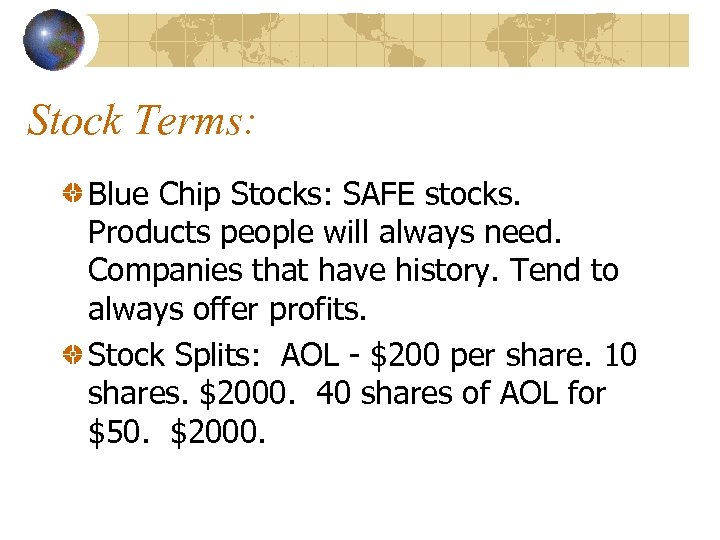 Stock Terms:

Blue Chip Stocks: SAFE stocks. Products people will always need. Companies that have history. Tend to always offer profits.

Stock Splits: AOL - \$200 per share. 10 shares. \$2000. 40 shares of AOL for \$50. \$2000.